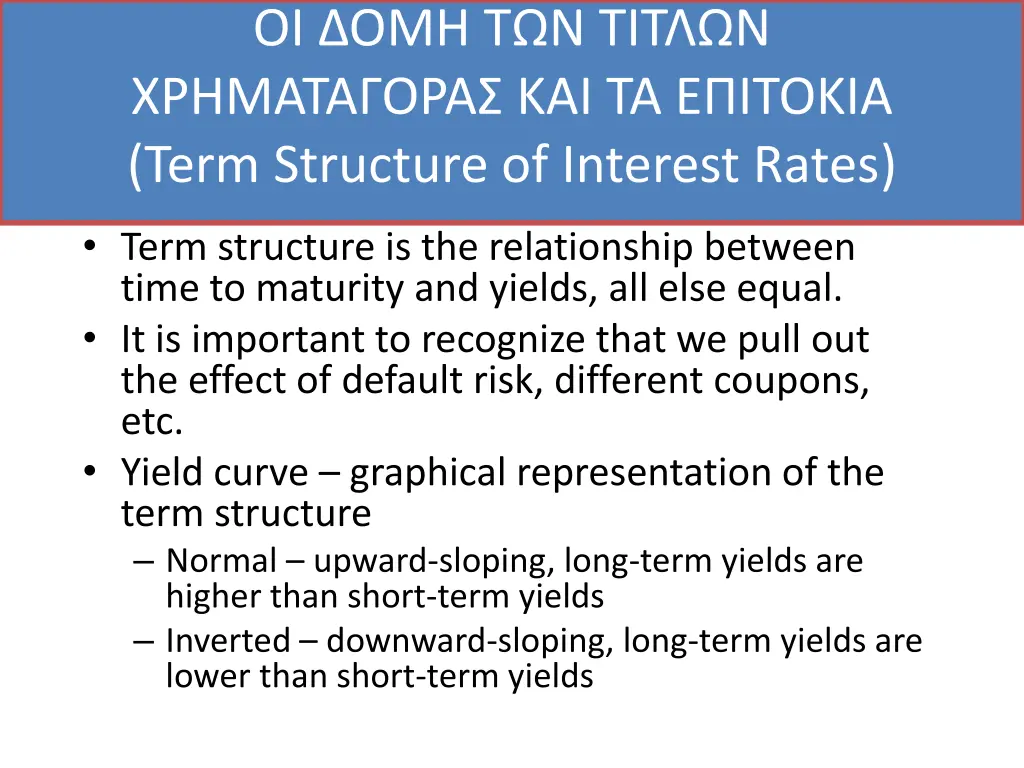 ΟΙ ΔΟΜΗ ΤΩΝ ΤΙΤΛΩΝ ΧΡΗΜΑΤΑΓΟΡΑΣ ΚΑΙ ΤΑ ΕΠΙΤΟΚΙΑ (Term Structure of Interest Rates)

• Term structure is the relationship between time to maturity and yields, all else equal.
• It is important to recognize that we pull out the effect of default risk, different coupons, etc.
• Yield curve – graphical representation of the term structure
– Normal – upward-sloping, long-term yields are higher than short-term yields
– Inverted – downward-sloping, long-term yields are lower than short-term yields